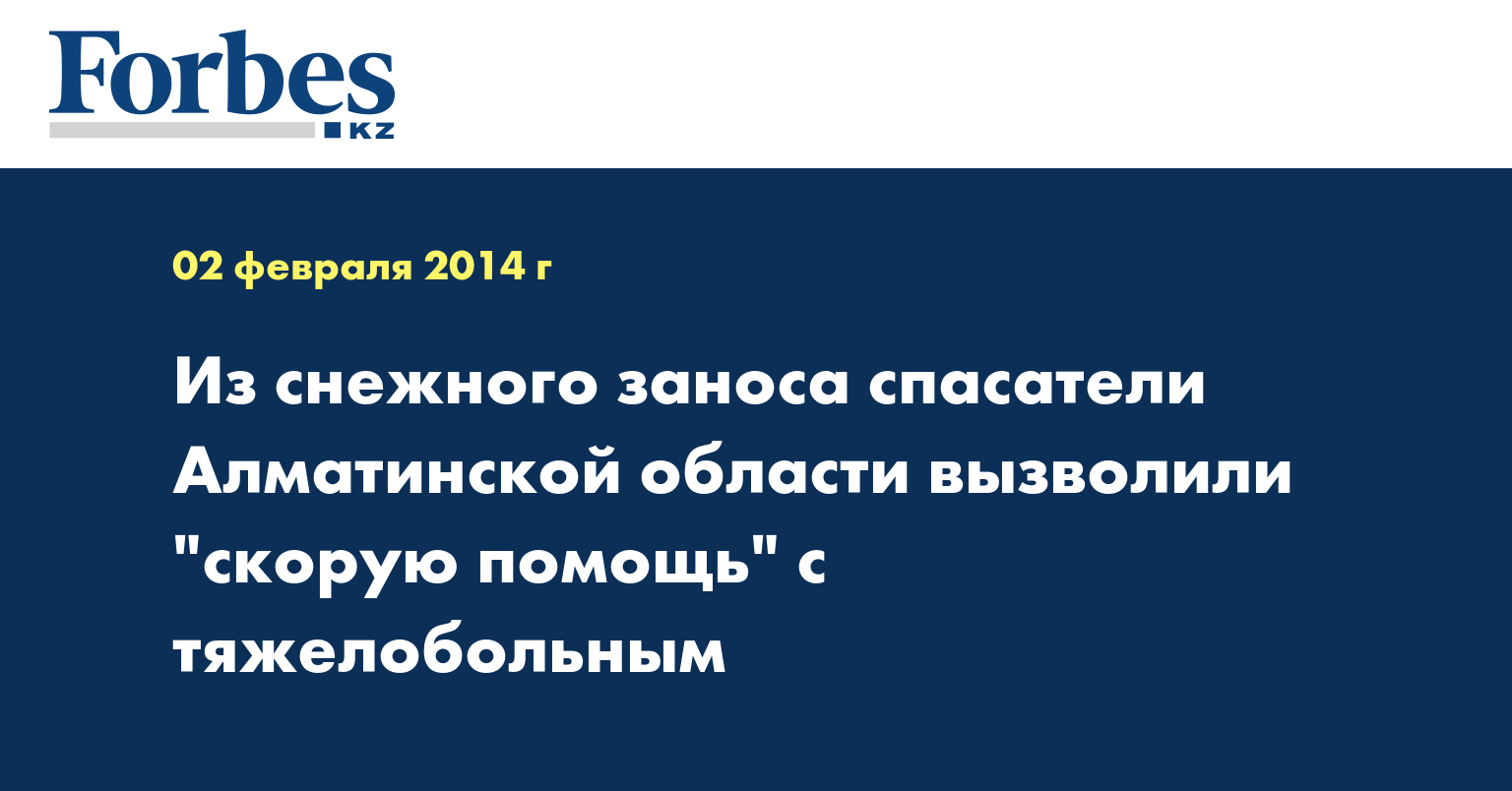 Forbes
KZ

02 февраля 2014 г

Из снежного заноса спасатели Алматинской области вызволили "скорую помощь" с тяжелобольным